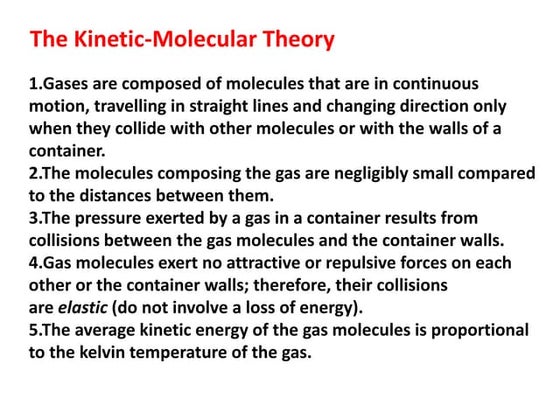 The Kinetic-Molecular Theory

1.Gases are composed of molecules that are in continuous motion, travelling in straight lines and changing direction only when they collide with other molecules or with the walls of a container.
2.The molecules composing the gas are negligibly small compared to the distances between them.
3.The pressure exerted by a gas in a container results from collisions between the gas molecules and the container walls.
4.Gas molecules exert no attractive or repulsive forces on each other or the container walls; therefore, their collisions are elastic (do not involve a loss of energy).
5.The average kinetic energy of the gas molecules is proportional to the kelvin temperature of the gas.